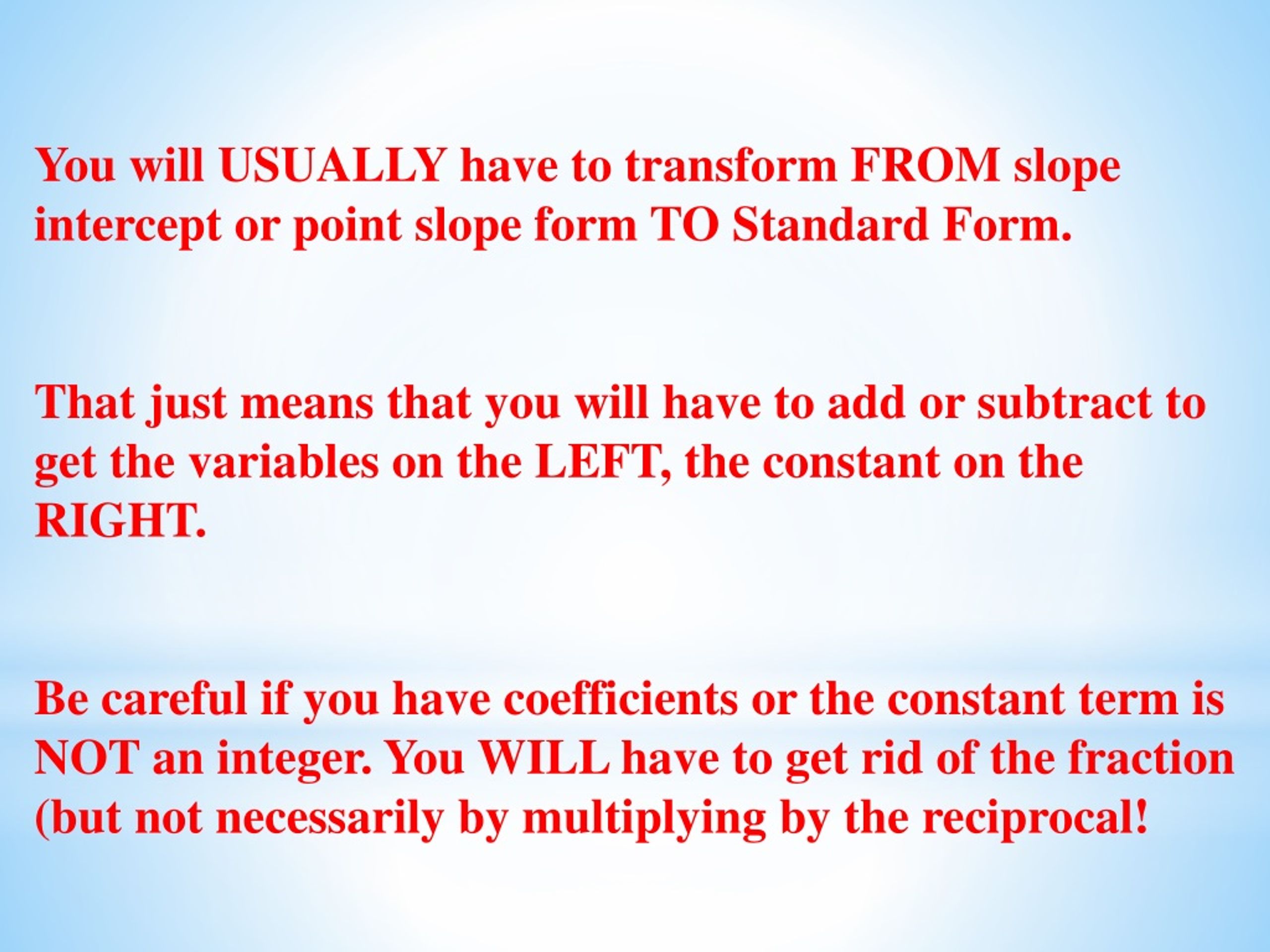 You will USUALLY have to transform FROM slope intercept or point slope form TO Standard Form.

That just means that you will have to add or subtract to get the variables on the LEFT, the constant on the RIGHT.

Be careful if you have coefficients or the constant term is NOT an integer. You WILL have to get rid of the fraction (but not necessarily by multiplying by the reciprocal!